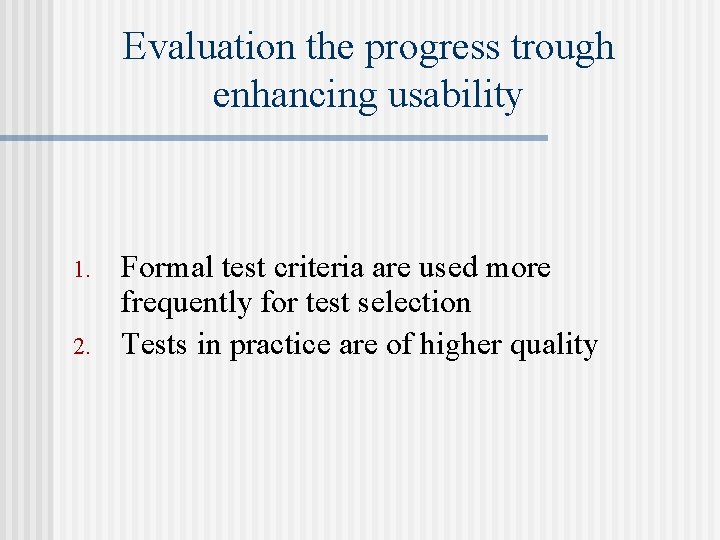 Evaluation the progress trough enhancing usability

1. Formal test criteria are used more frequently for test selection
2. Tests in practice are of higher quality